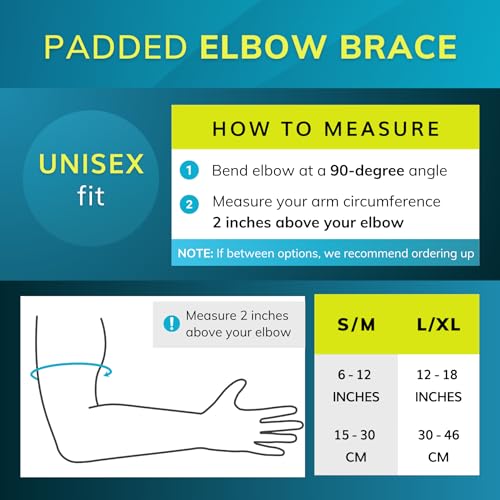 PADDED ELBOW BRACE

UNISEX
fit

HOW TO MEASURE

1 Bend elbow at a 90-degree angle

2 Measure your arm circumference 2 inches above your elbow

NOTE: If between options, we recommend ordering up

! Measure 2 inches above your elbow

| S/M | L/XL |
|---|---|
| 6 - 12 INCHES | 12 - 18 INCHES |
| 15 - 30 CM | 30 - 46 CM |